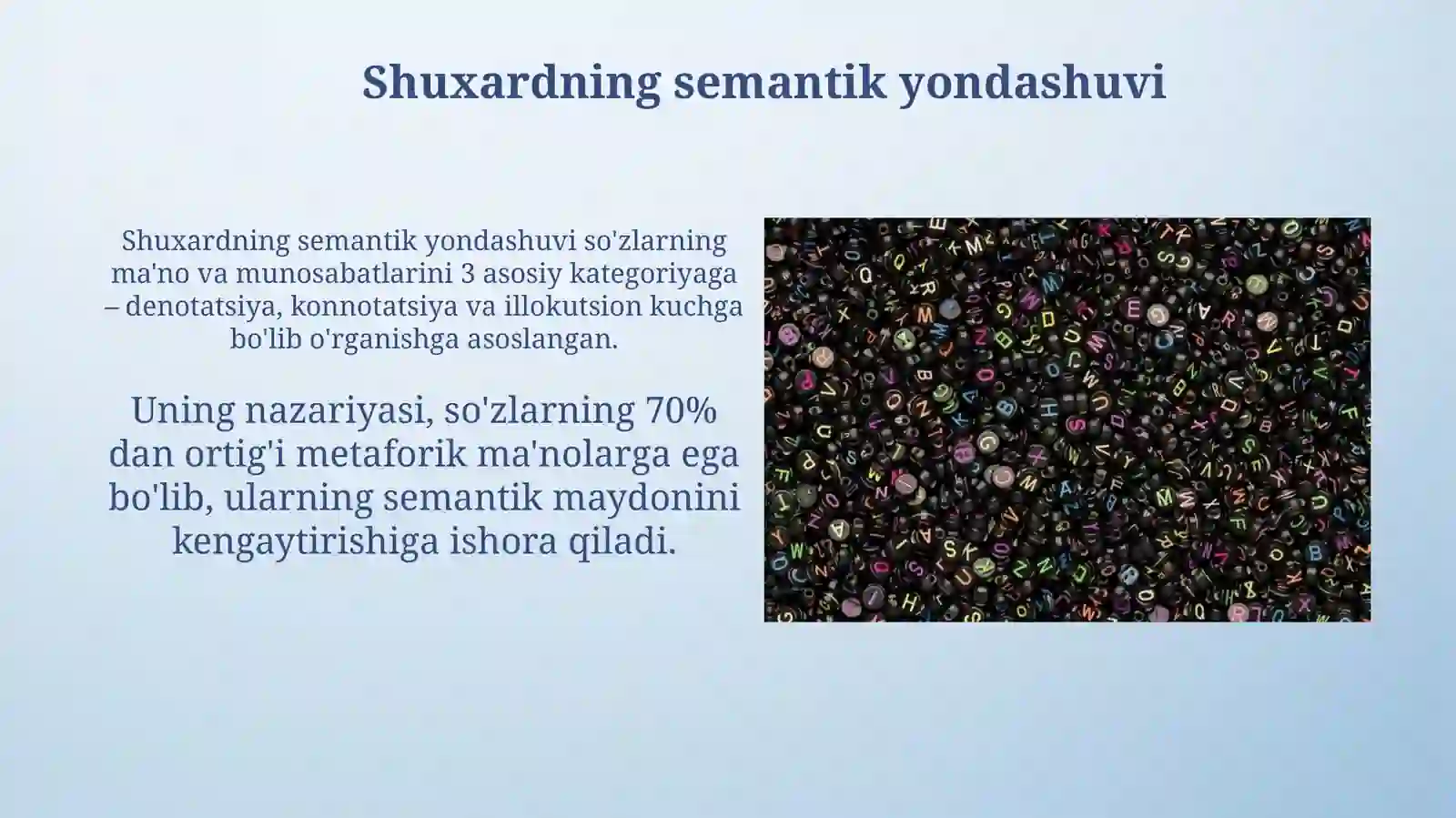 Shuxardning semantik yondashuvi

Shuxardning semantik yondashuvi so'zlarning ma'no va munosabatlarini 3 asosiy kategoriyaga – denotatsiya, konnotatsiya va illokutsion kuchga bo'lib o'rganishga asoslangan.

Uning nazariyasi, so'zlarning 70% dan ortig'i metaforik ma'nolarga ega bo'lib, ularning semantik maydonini kengaytirishiga ishora qiladi.